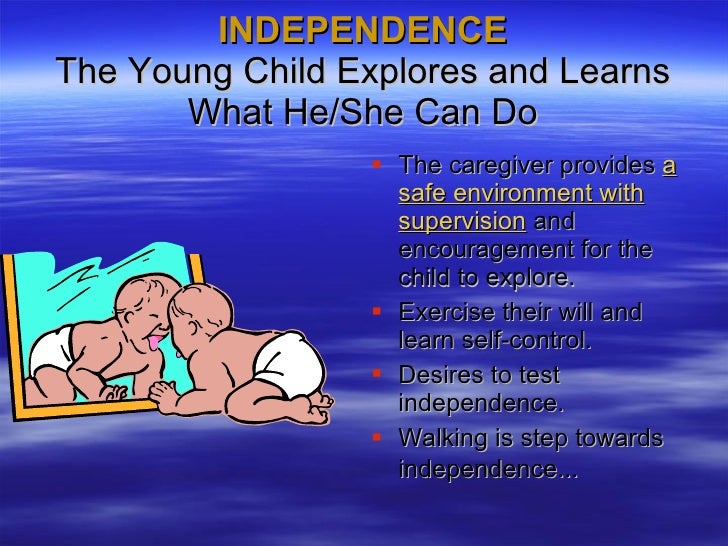 INDEPENDENCE
The Young Child Explores and Learns What He/She Can Do

- The caregiver provides a safe environment with supervision and encouragement for the child to explore.
- Exercise their will and learn self-control.
- Desires to test independence.
- Walking is step towards independence...